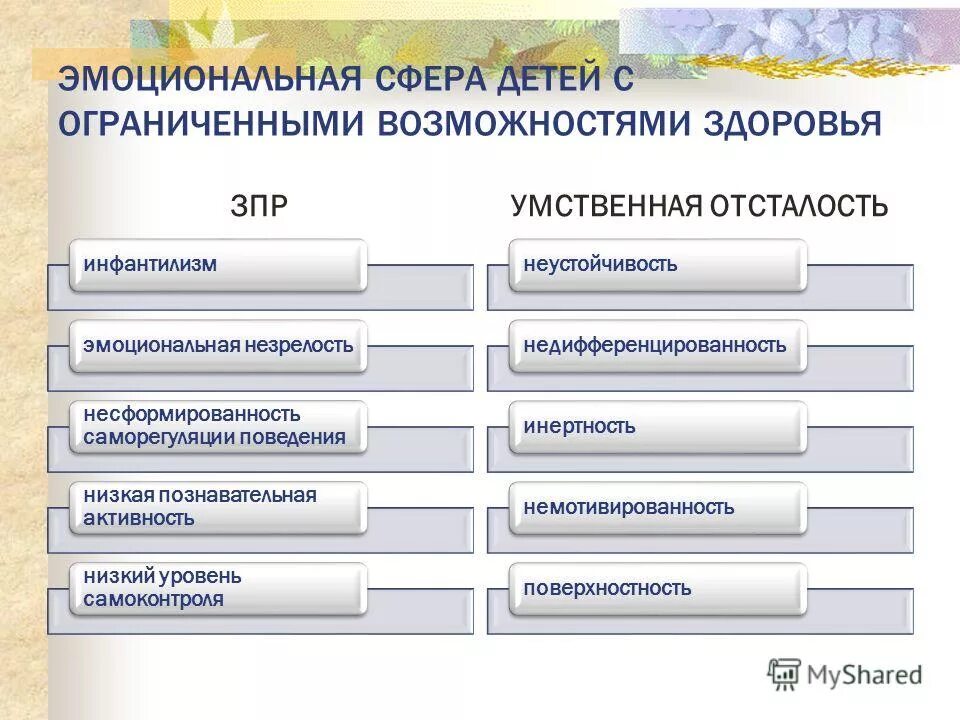 ЭМОЦИОНАЛЬНАЯ СФЕРА ДЕТЕЙ С ОГРАНИЧЕННЫМИ ВОЗМОЖНОСТЯМИ ЗДОРОВЬЯ

ЗПР

инфантилизм

эмоциональная незрелость

несформированность саморегуляции поведения

низкая познавательная активность

низкий уровень самоконтроля

УМСТВЕННАЯ ОТСТАЛОСТЬ

неустойчивость

недифференцированность

инертность

немотивированность

поверхностность

MyShared